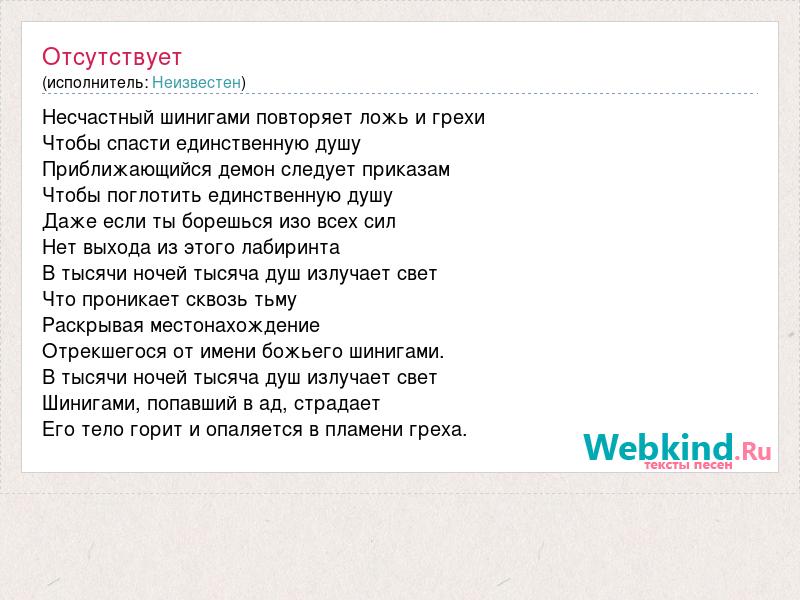 Отсутствует
(исполнитель: Неизвестен)

Несчастный шинигами повторяет ложь и грехи
Чтобы спасти единственную душу
Приближающийся демон следует приказам
Чтобы поглотить единственную душу
Даже если ты борешься изо всех сил
Нет выхода из этого лабиринта
В тысячи ночей тысяча душ излучает свет
Что проникает сквозь тьму
Раскрывая местонахождение
Отрекшегося от имени божьего шинигами.
В тысячи ночей тысяча душ излучает свет
Шинигами, попавший в ад, страдает
Его тело горит и опаляется в пламени греха.

Webkind.Ru
тексты песен